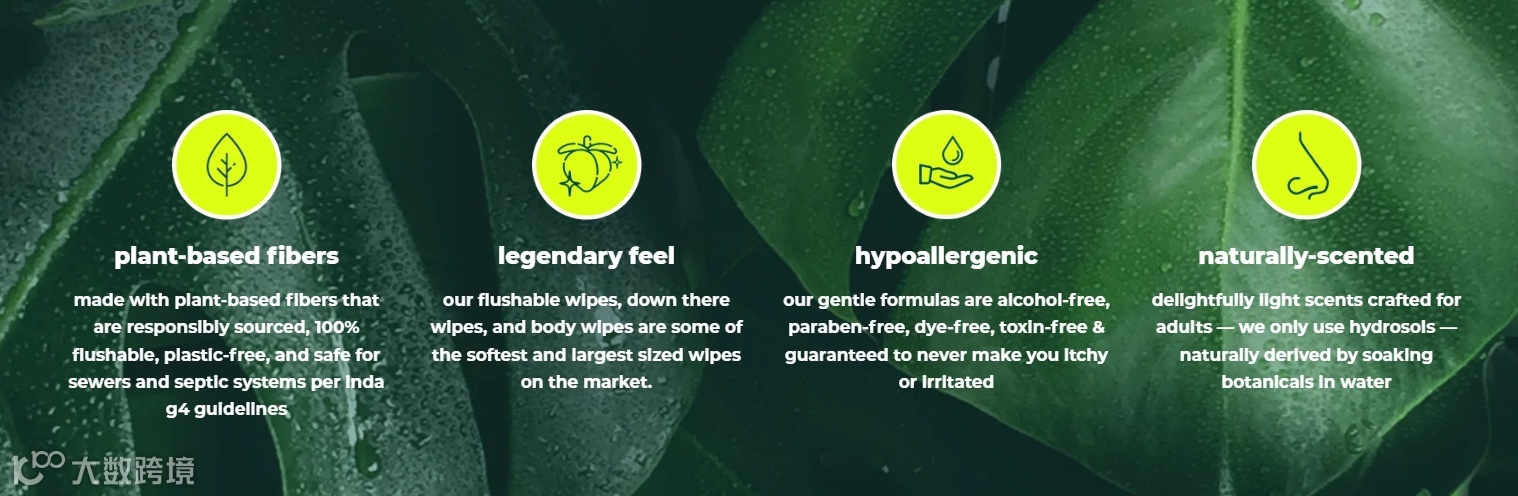 plant-based fibers

made with plant-based fibers that are responsibly sourced, 100% flushable, plastic-free, and safe for sewers and septic systems per inda g4 guidelines

legendary feel

our flushable wipes, down there wipes, and body wipes are some of the softest and largest sized wipes on the market.

hypoallergenic

our gentle formulas are alcohol-free, paraben-free, dye-free, toxin-free & guaranteed to never make you itchy or irritated

naturally-scented

delightfully light scents crafted for adults — we only use hydrosols — naturally derived by soaking botanicals in water

大数跨境